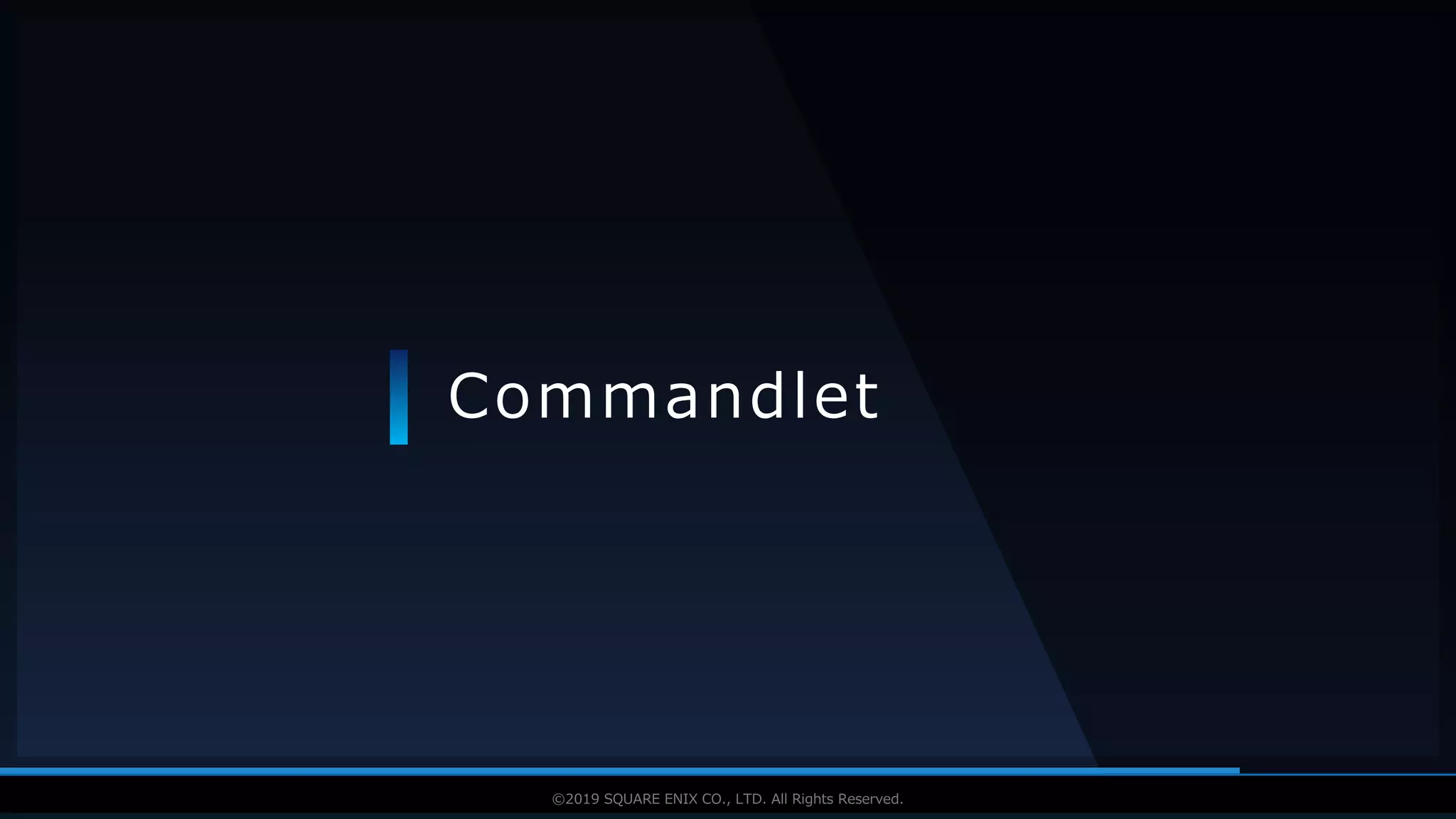 Commandlet

©2019 SQUARE ENIX CO., LTD. All Rights Reserved.